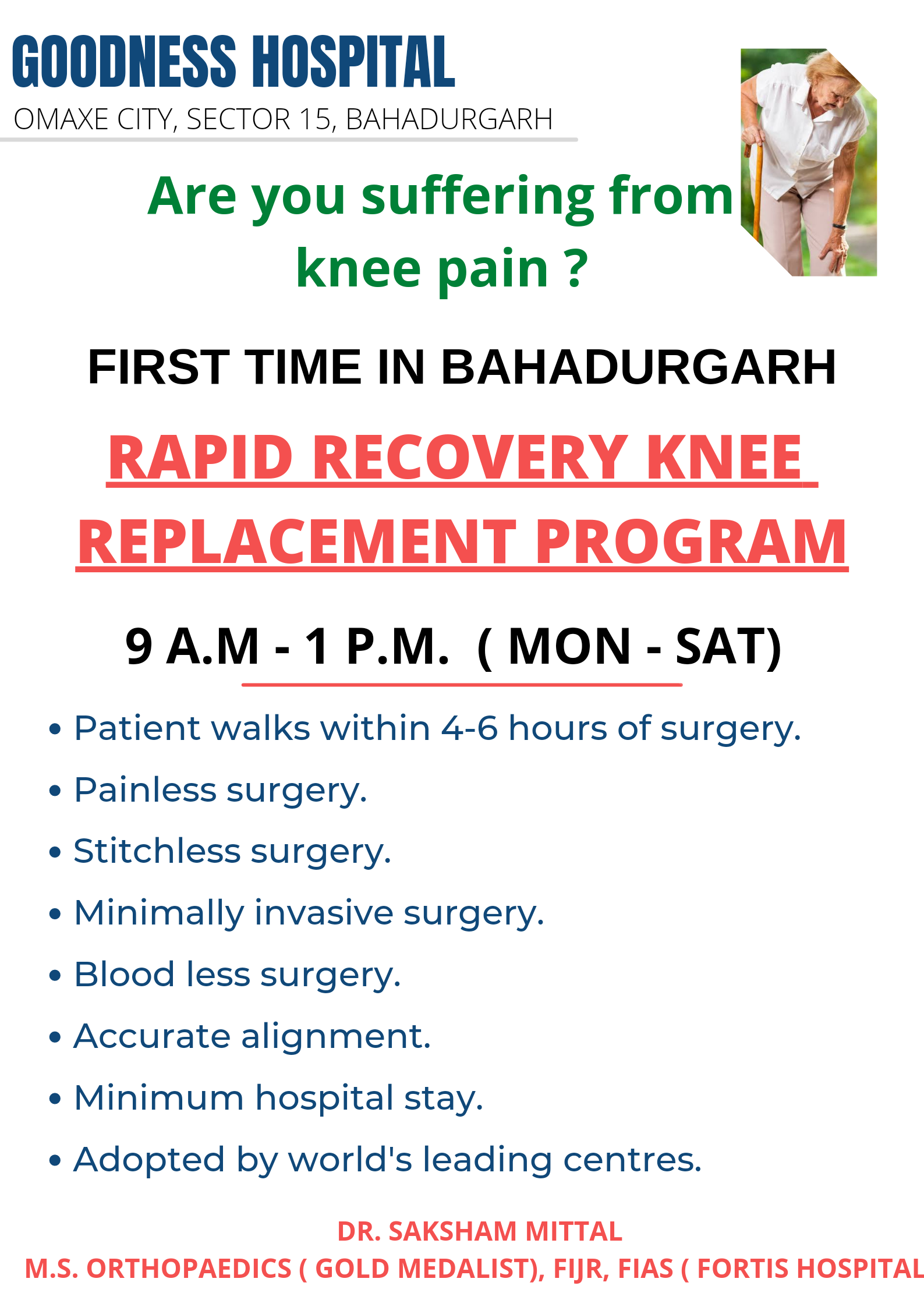 GOODNESS HOSPITAL
OMAXE CITY, SECTOR 15, BAHADURGARH

Are you suffering from knee pain ?

FIRST TIME IN BAHADURGARH

RAPID RECOVERY KNEE REPLACEMENT PROGRAM

9 A.M - 1 P.M. ( MON - SAT)

• Patient walks within 4-6 hours of surgery.
• Painless surgery.
• Stitchless surgery.
• Minimally invasive surgery.
• Blood less surgery.
• Accurate alignment.
• Minimum hospital stay.
• Adopted by world's leading centres.

DR. SAKSHAM MITTAL
M.S. ORTHOPAEDICS ( GOLD MEDALIST), FIJR, FIAS ( FORTIS HOSPITAL